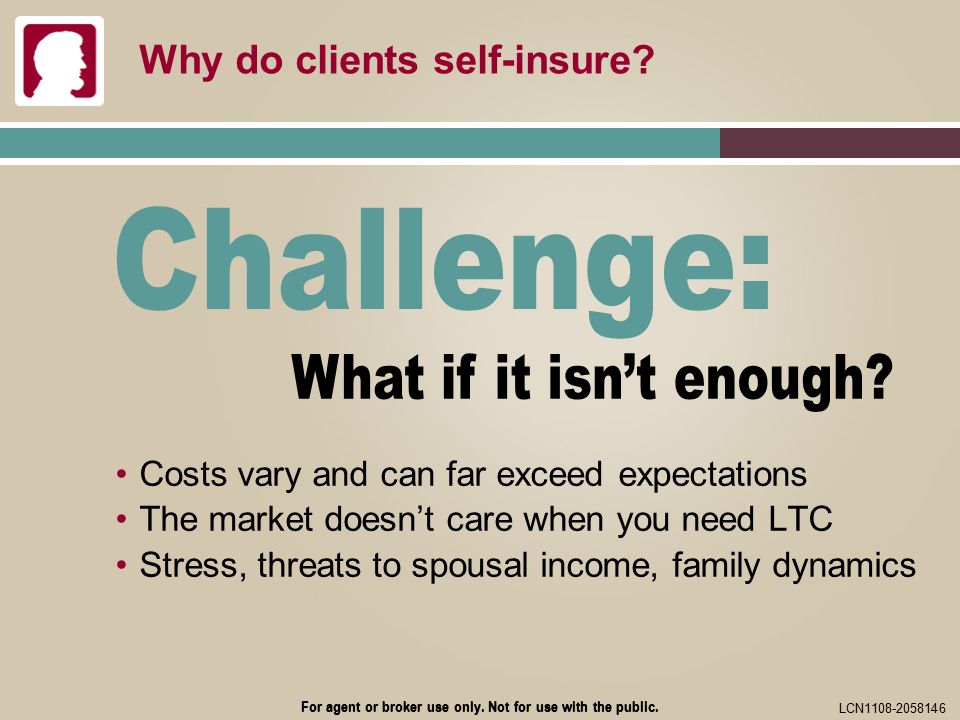 Why do clients self-insure?

Challenge:

What if it isn't enough?

• Costs vary and can far exceed expectations
• The market doesn't care when you need LTC
• Stress, threats to spousal income, family dynamics

For agent or broker use only. Not for use with the public.

LCN1108-2058146